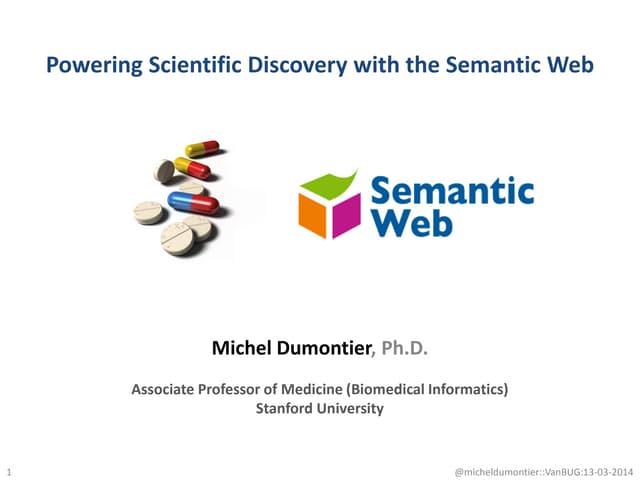 Powering Scientific Discovery with the Semantic Web

Semantic Web

Michel Dumontier, Ph.D.

Associate Professor of Medicine (Biomedical Informatics)
Stanford University

1

@micheldumontier::VanBUG:13-03-2014